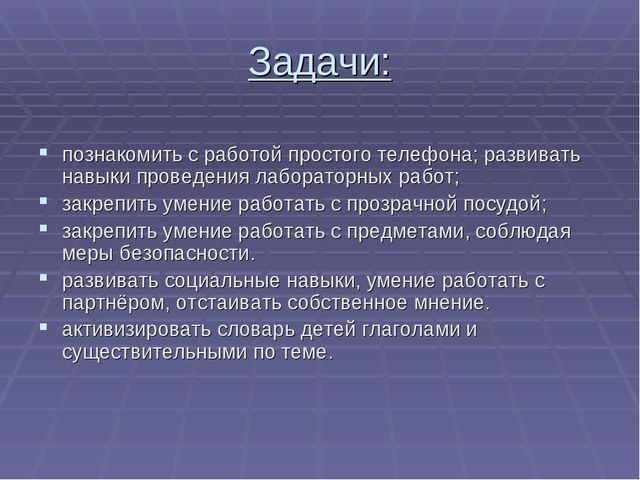 Задачи:

- познакомить с работой простого телефона; развивать навыки проведения лабораторных работ;
- закрепить умение работать с прозрачной посудой;
- закрепить умение работать с предметами, соблюдая меры безопасности.
- развивать социальные навыки, умение работать с партнёром, отстаивать собственное мнение.
- активизировать словарь детей глаголами и существительными по теме.